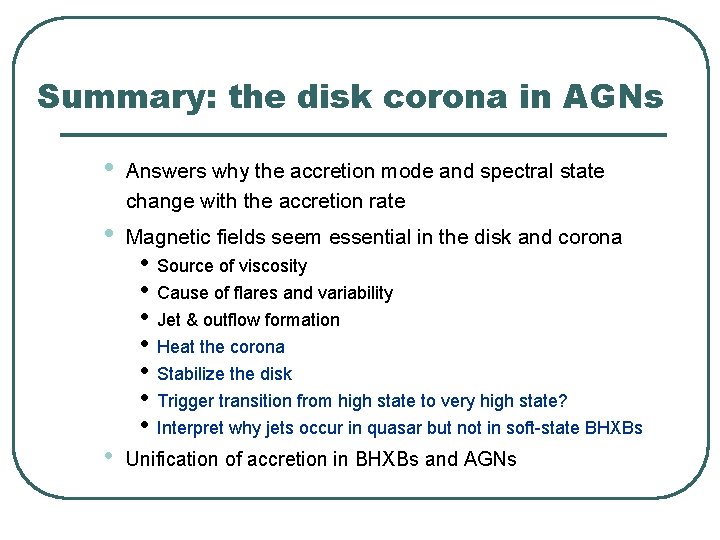 Summary: the disk corona in AGNs

• Answers why the accretion mode and spectral state change with the accretion rate
• Magnetic fields seem essential in the disk and corona
• Source of viscosity
• Cause of flares and variability
• Jet & outflow formation
• Heat the corona
• Stabilize the disk
• Trigger transition from high state to very high state?
• Interpret why jets occur in quasar but not in soft-state BHXBs
• Unification of accretion in BHXBs and AGNs